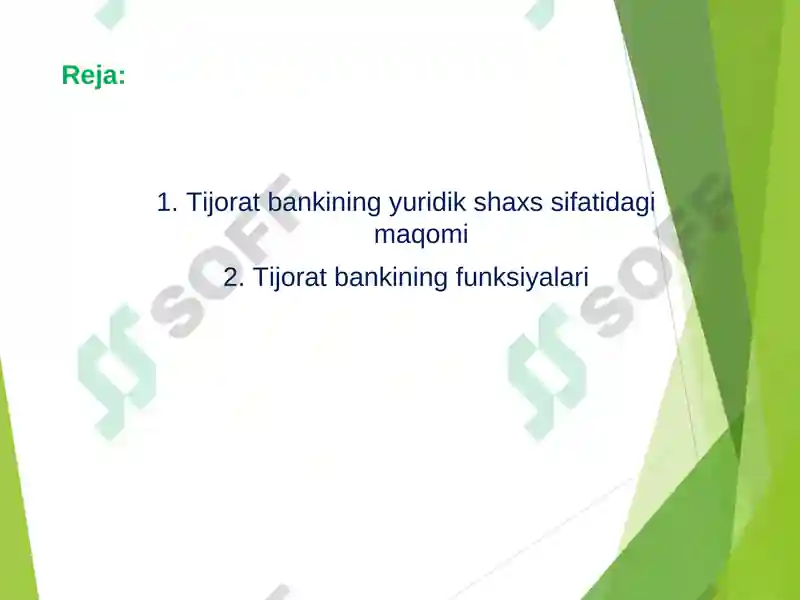 Reja:

1. Tijorat bankining yuridik shaxs sifatidagi maqomi

2. Tijorat bankining funksiyalari

SOFF SOFF